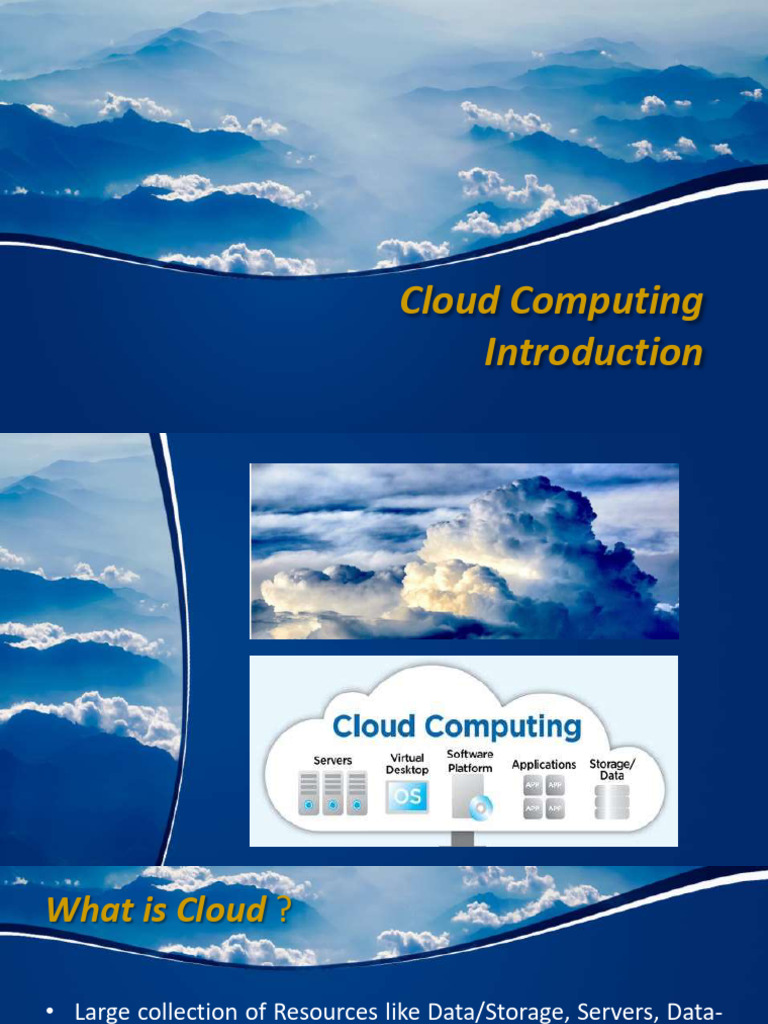 Cloud Computing
Introduction

Cloud Computing

Servers

Virtual Desktop

OS

Software Platform

Applications

APP APP APP APP

Storage/ Data

What is Cloud ?

• Large collection of Resources like Data/Storage, Servers, Data-